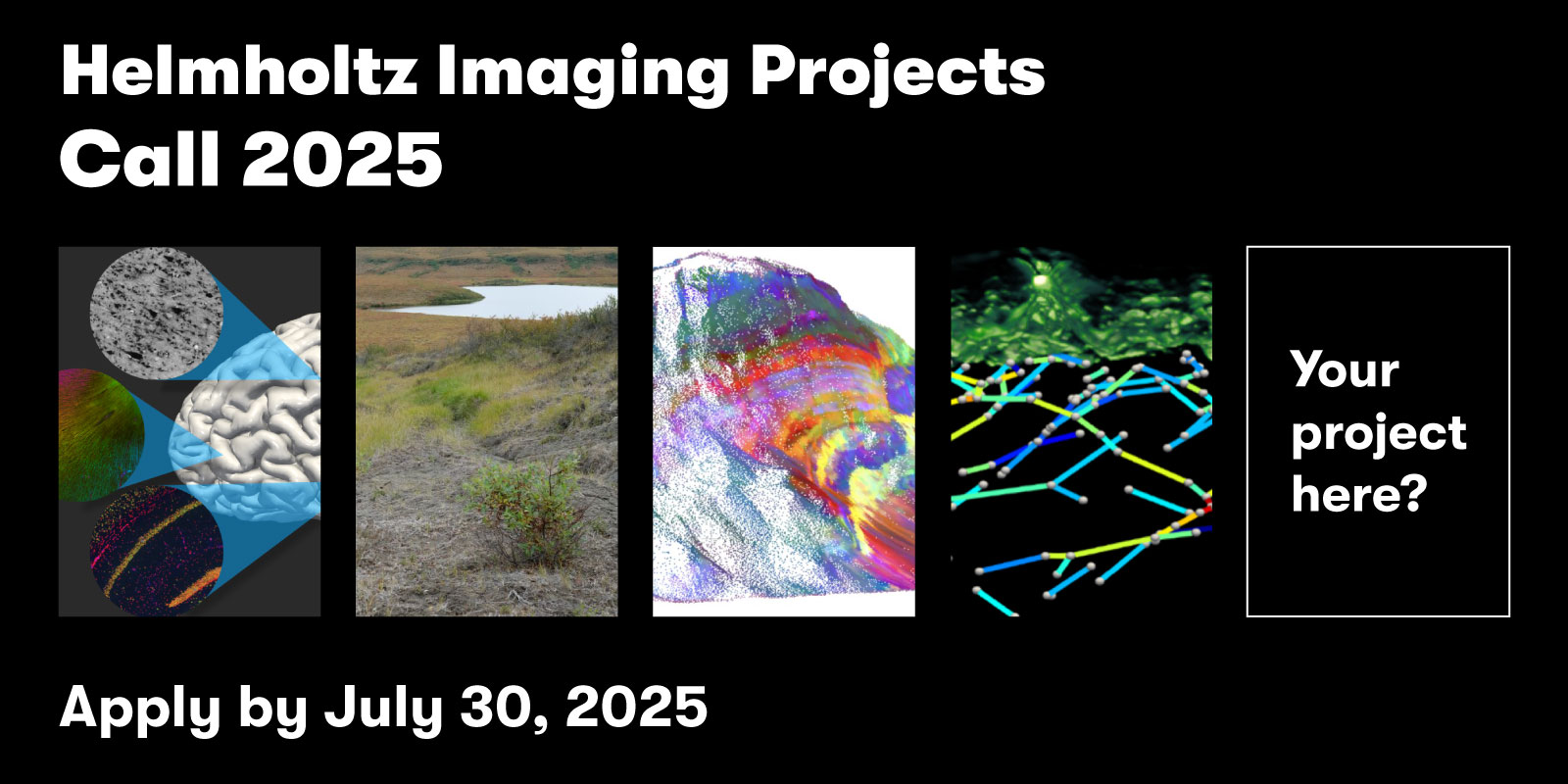 Helmholtz Imaging Projects
Call 2025

Your project here?

Apply by July 30, 2025